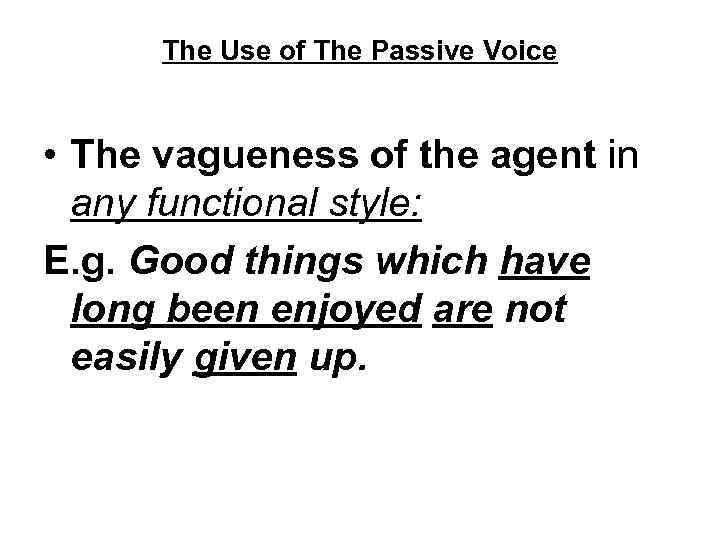 The Use of The Passive Voice

• The vagueness of the agent in any functional style:

E.g. Good things which have long been enjoyed are not easily given up.